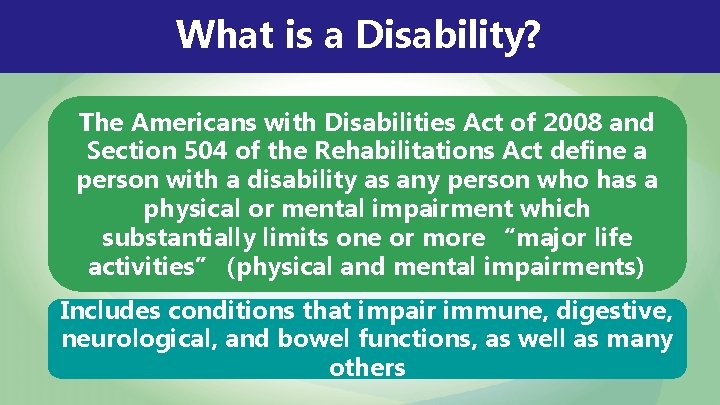 What is a Disability?

The Americans with Disabilities Act of 2008 and Section 504 of the Rehabilitations Act define a person with a disability as any person who has a physical or mental impairment which substantially limits one or more “major life activities” (physical and mental impairments)

Includes conditions that impair immune, digestive, neurological, and bowel functions, as well as many others